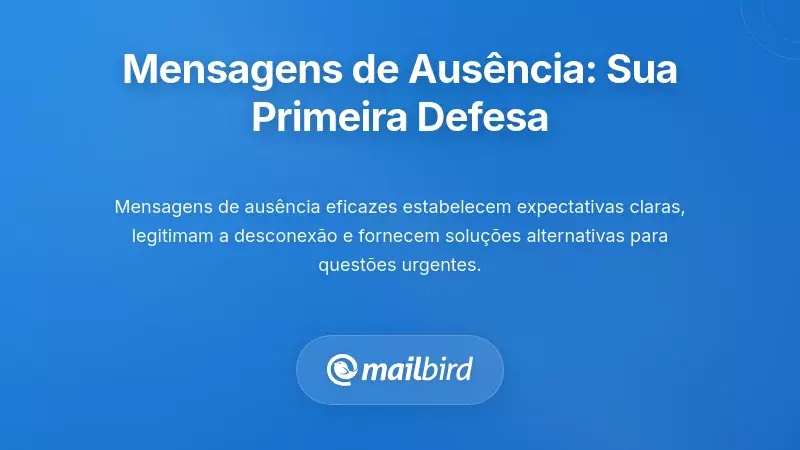 Mensagens de Ausência: Sua Primeira Defesa

Mensagens de ausência eficazes estabelecem expectativas claras, legitimam a desconexão e fornecem soluções alternativas para questões urgentes.

mailbird